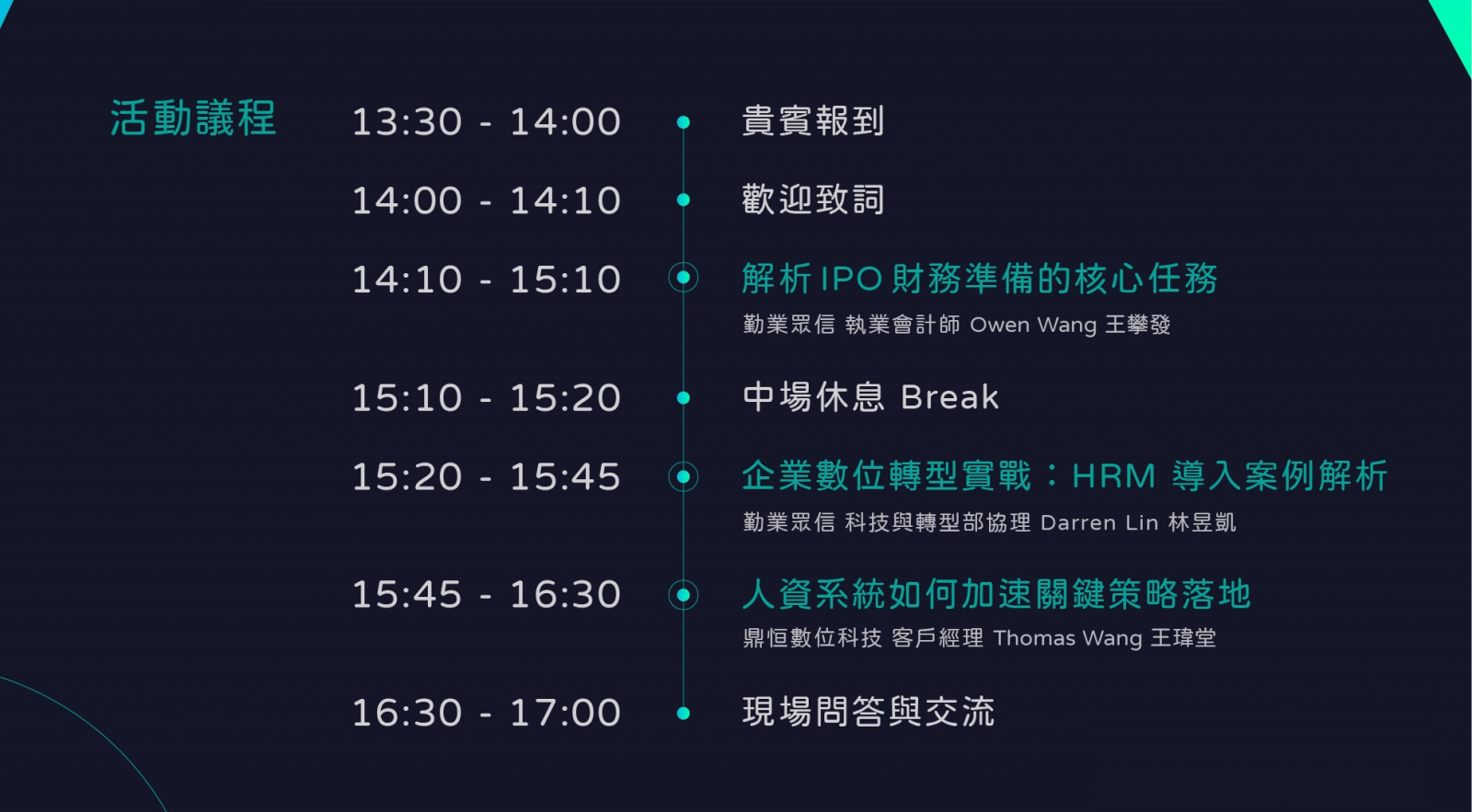 活動議程

13:30 - 14:00 貴賓報到

14:00 - 14:10 歡迎致詞

14:10 - 15:10 解析 IPO 財務準備的核心任務
勤業眾信 執業會計師 Owen Wang 王攀發

15:10 - 15:20 中場休息 Break

15:20 - 15:45 企業數位轉型實戰：HRM 導入案例解析
勤業眾信 科技與轉型部協理 Darren Lin 林昱凱

15:45 - 16:30 人資系統如何加速關鍵策略落地
鼎恒數位科技 客戶經理 Thomas Wang 王瑋堂

16:30 - 17:00 現場問答與交流